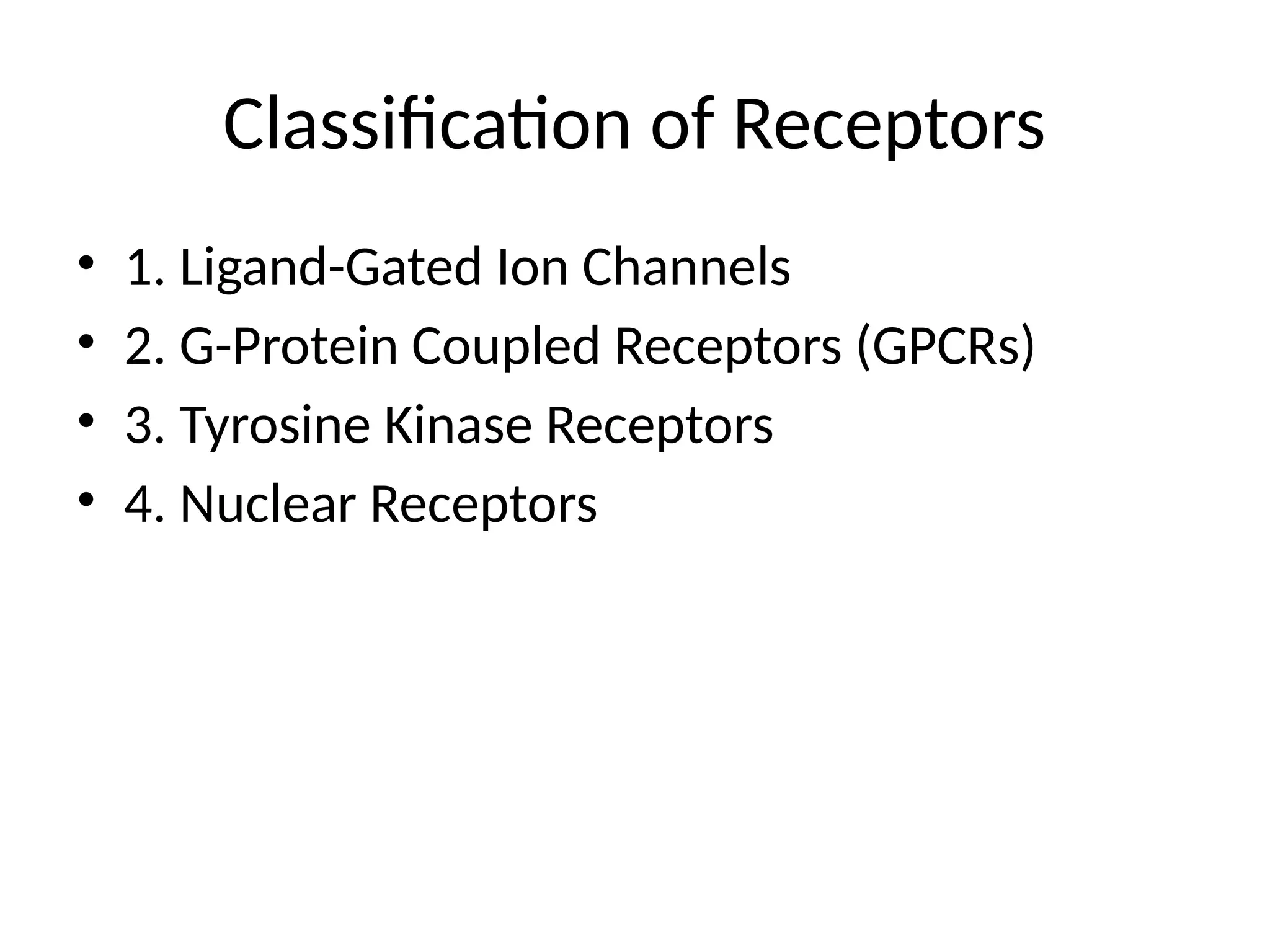 Classification of Receptors

• 1. Ligand-Gated Ion Channels
• 2. G-Protein Coupled Receptors (GPCRs)
• 3. Tyrosine Kinase Receptors
• 4. Nuclear Receptors